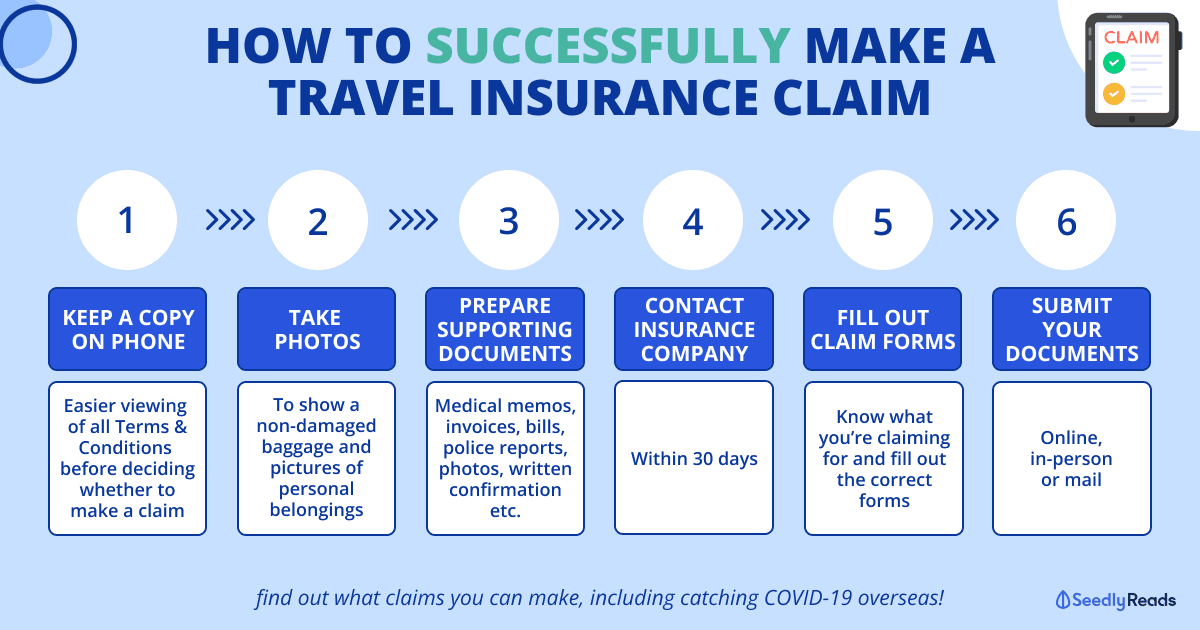 HOW TO SUCCESSFULLY MAKE A TRAVEL INSURANCE CLAIM

CLAIM

1

KEEP A COPY ON PHONE

Easier viewing of all Terms & Conditions before deciding whether to make a claim

2

TAKE PHOTOS

To show a non-damaged baggage and pictures of personal belongings

3

PREPARE SUPPORTING DOCUMENTS

Medical memos, invoices, bills, police reports, photos, written confirmation etc.

4

CONTACT INSURANCE COMPANY

Within 30 days

5

FILL OUT CLAIM FORMS

Know what you're claiming for and fill out the correct forms

6

SUBMIT YOUR DOCUMENTS

Online, in-person or mail

find out what claims you can make, including catching COVID-19 overseas!

SeedlyReads